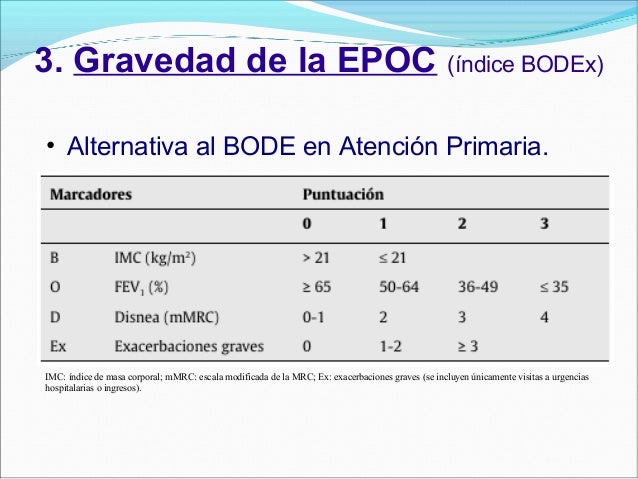 3. Gravedad de la EPOC (índice BODEx)

• Alternativa al BODE en Atención Primaria.

| Marcadores | | Puntuación | | | |
|---|---|---|---|---|---|
| | | 0 | 1 | 2 | 3 |
| B | IMC (kg/m²) | > 21 | ≤ 21 | | |
| O | FEV$_1$ (%) | ≥ 65 | 50-64 | 36-49 | ≤ 35 |
| D | Disnea (mMRC) | 0-1 | 2 | 3 | 4 |
| Ex | Exacerbaciones graves | 0 | 1-2 | ≥ 3 | |

IMC: índice de masa corporal; mMRC: escala modificada de la MRC; Ex: exacerbaciones graves (se incluyen únicamente visitas a urgencias hospitalarias o ingresos).